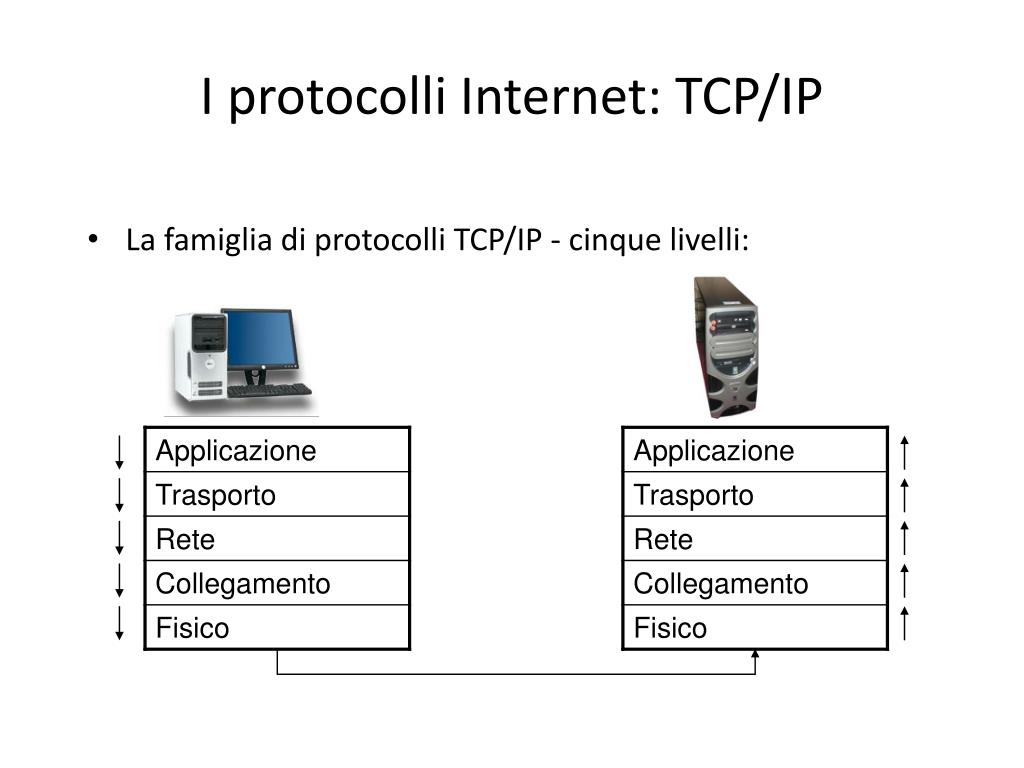 I protocolli Internet: TCP/IP

• La famiglia di protocolli TCP/IP - cinque livelli:

| Applicazione |
|---|
| Trasporto |
| Rete |
| Collegamento |
| Fisico |

| Applicazione |
|---|
| Trasporto |
| Rete |
| Collegamento |
| Fisico |